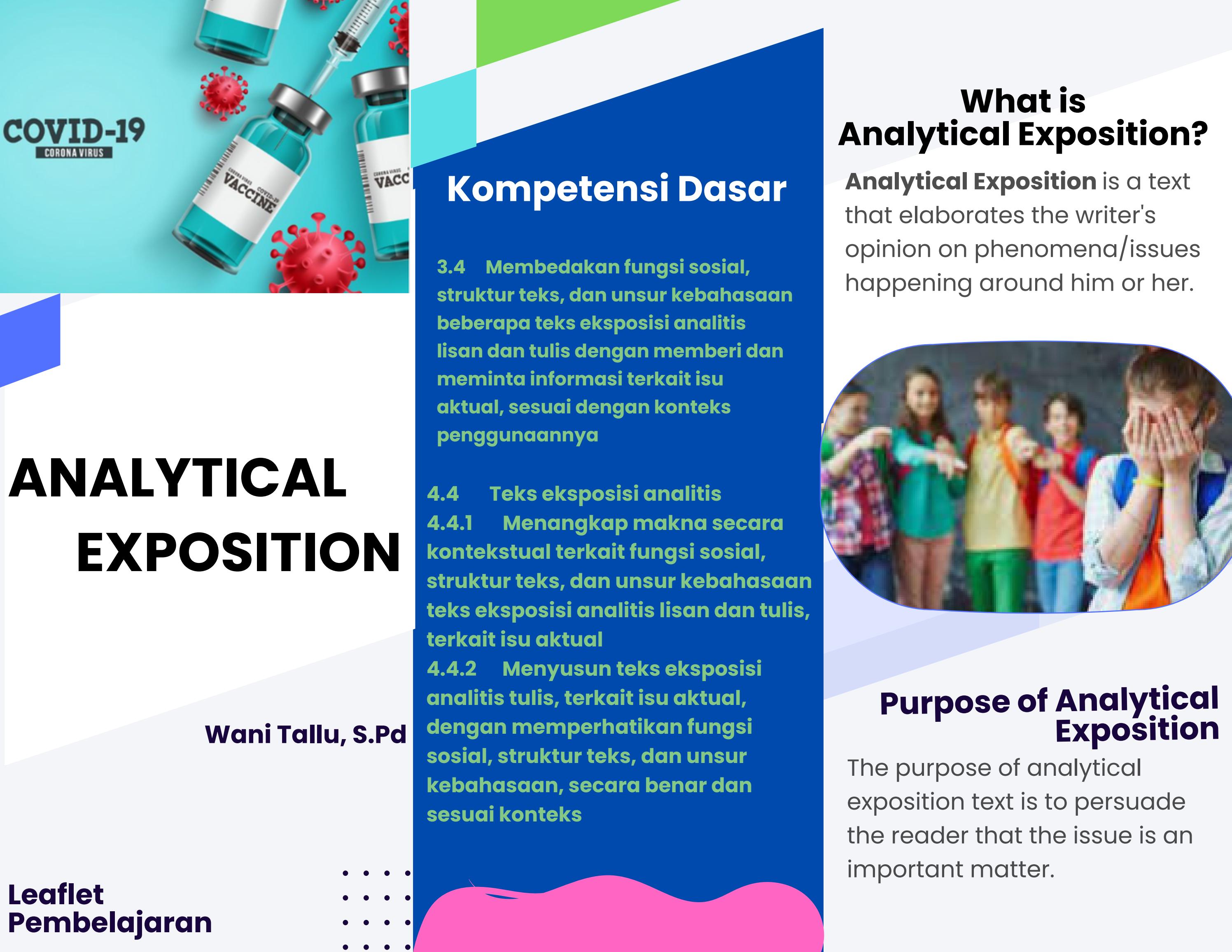 COVID-19
CORONA VIRUS

VACCINE

VACC

ANALYTICAL EXPOSITION

Wani Tallu, S.Pd

Leaflet Pembelajaran

Kompetensi Dasar

3.4 Membedakan fungsi sosial, struktur teks, dan unsur kebahasaan beberapa teks eksposisi analitis lisan dan tulis dengan memberi dan meminta informasi terkait isu aktual, sesuai dengan konteks penggunaannya

4.4 Teks eksposisi analitis
4.4.1 Menangkap makna secara kontekstual terkait fungsi sosial, struktur teks, dan unsur kebahasaan teks eksposisi analitis lisan dan tulis, terkait isu aktual
4.4.2 Menyusun teks eksposisi analitis tulis, terkait isu aktual, dengan memperhatikan fungsi sosial, struktur teks, dan unsur kebahasaan, secara benar dan sesuai konteks

What is Analytical Exposition?

Analytical Exposition is a text that elaborates the writer's opinion on phenomena/issues happening around him or her.

Purpose of Analytical Exposition

The purpose of analytical exposition text is to persuade the reader that the issue is an important matter.